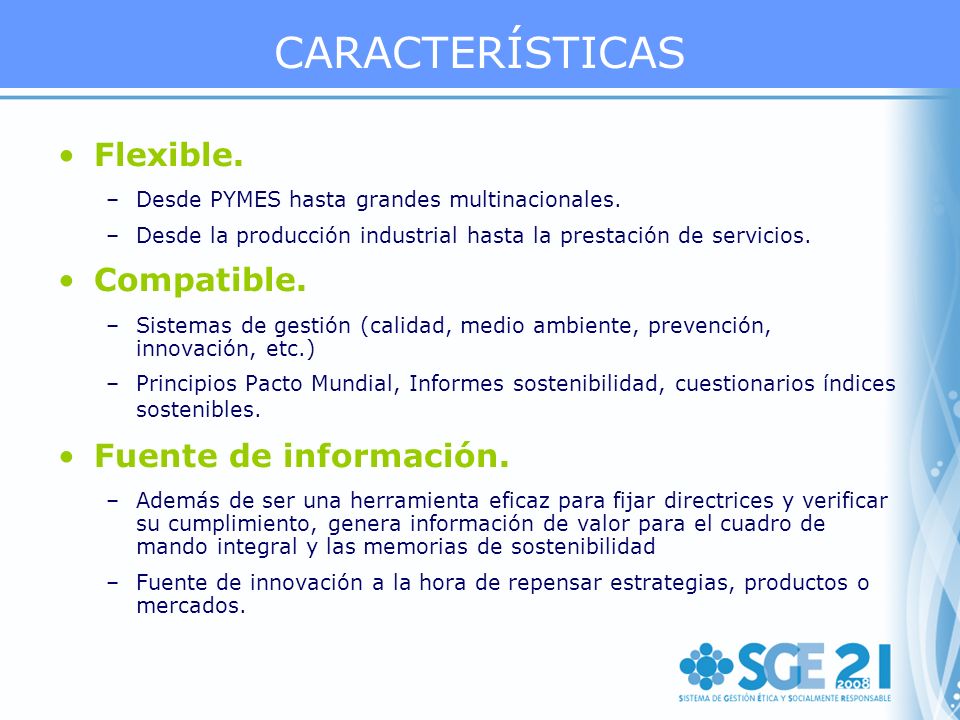 CARACTERÍSTICAS

• Flexible.

– Desde PYMES hasta grandes multinacionales.

– Desde la producción industrial hasta la prestación de servicios.

• Compatible.

– Sistemas de gestión (calidad, medio ambiente, prevención, innovación, etc.)

– Principios Pacto Mundial, Informes sostenibilidad, cuestionarios índices sostenibles.

• Fuente de información.

– Además de ser una herramienta eficaz para fijar directrices y verificar su cumplimiento, genera información de valor para el cuadro de mando integral y las memorias de sostenibilidad

– Fuente de innovación a la hora de repensar estrategias, productos o mercados.

SGE 21 2008
SISTEMA DE GESTIÓN ÉTICA Y SOCIALMENTE RESPONSABLE